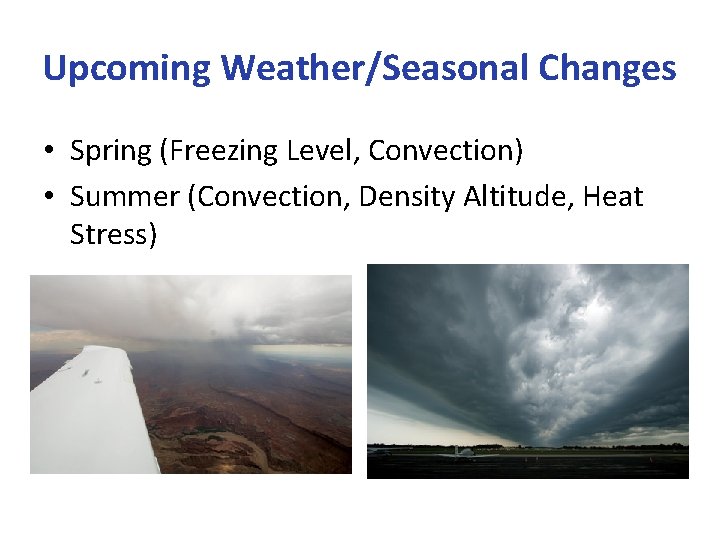 Upcoming Weather/Seasonal Changes

• Spring (Freezing Level, Convection)
• Summer (Convection, Density Altitude, Heat Stress)